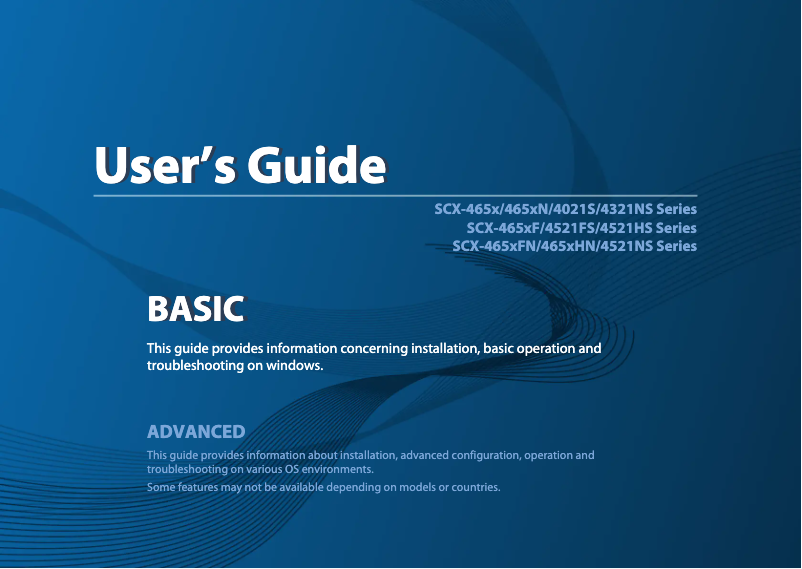 User's Guide

SCX-465x/465xN/4021S/4321NS Series
SCX-465xF/4521FS/4521HS Series
SCX-465xFN/465xHN/4521NS Series

BASIC

This guide provides information concerning installation, basic operation and troubleshooting on windows.

ADVANCED

This guide provides information about installation, advanced configuration, operation and troubleshooting on various OS environments.

Some features may not be available depending on models or countries.